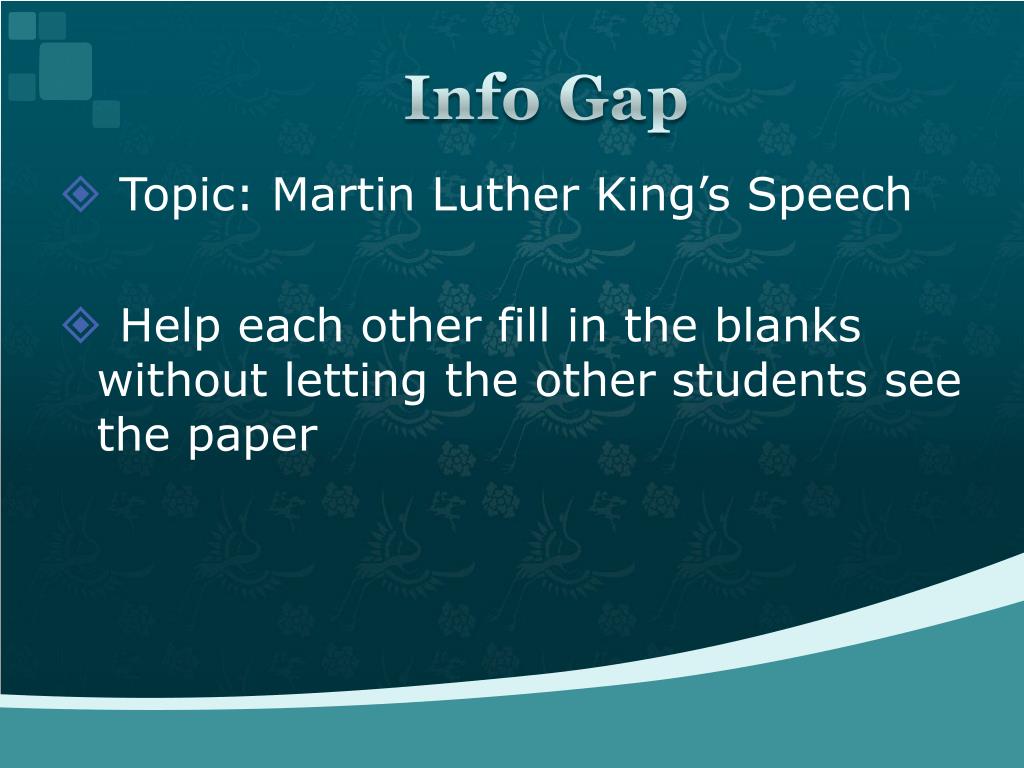 Info Gap

Topic: Martin Luther King’s Speech

Help each other fill in the blanks without letting the other students see the paper